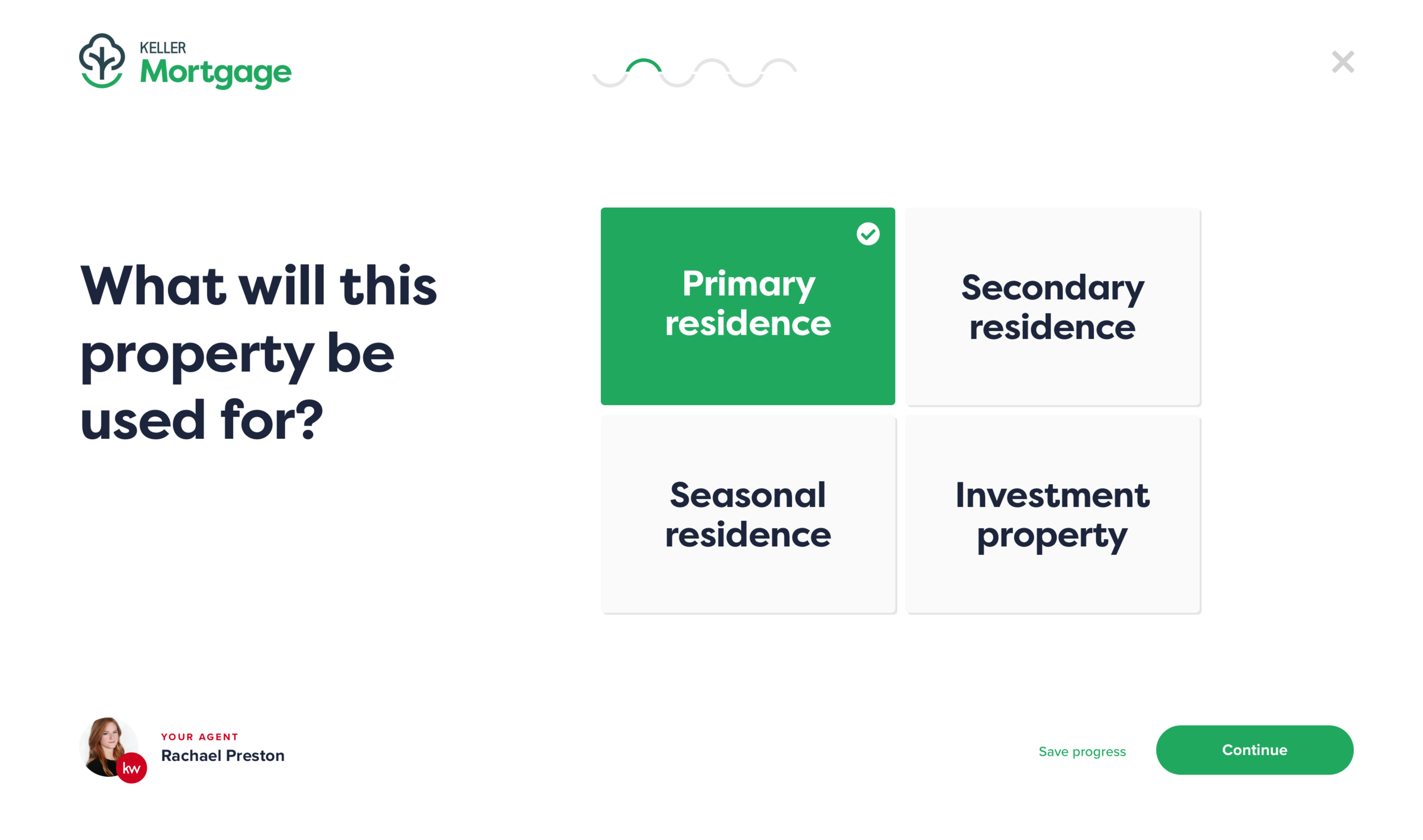 KELLER
Mortgage

What will this property be used for?

Primary residence

Secondary residence

Seasonal residence

Investment property

kw

YOUR AGENT
Rachael Preston

Save progress

Continue